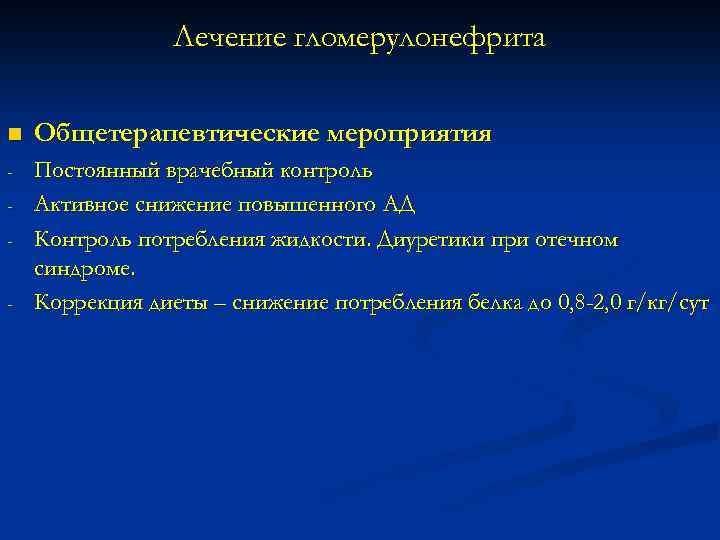 Лечение гломерулонефрита

■ Общетерапевтические мероприятия
- Постоянный врачебный контроль
- Активное снижение повышенного АД
- Контроль потребления жидкости. Диуретики при отечном синдроме.
- Коррекция диеты – снижение потребления белка до 0,8-2,0 г/кг/сут